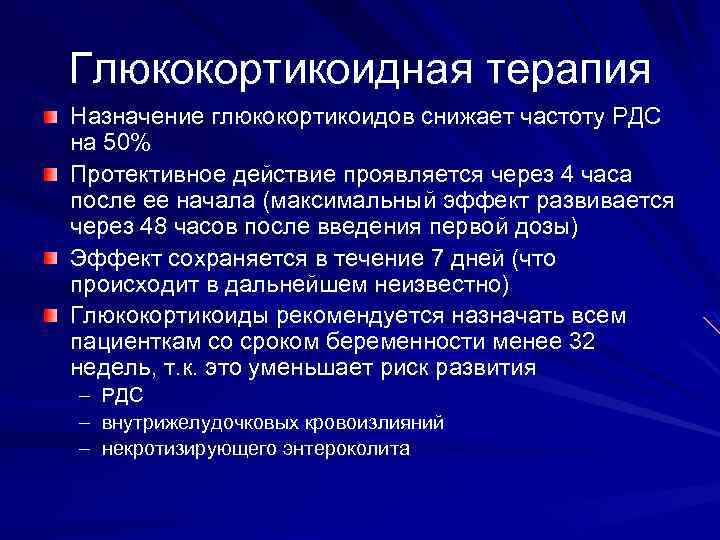 Глюкокортикоидная терапия

Назначение глюкокортикоидов снижает частоту РДС на 50%

Протективное действие проявляется через 4 часа после ее начала (максимальный эффект развивается через 48 часов после введения первой дозы)

Эффект сохраняется в течение 7 дней (что происходит в дальнейшем неизвестно)

Глюкокортикоиды рекомендуется назначать всем пациенткам со сроком беременности менее 32 недель, т.к. это уменьшает риск развития
– РДС
– внутрижелудочковых кровоизлияний
– некротизирующего энтероколита